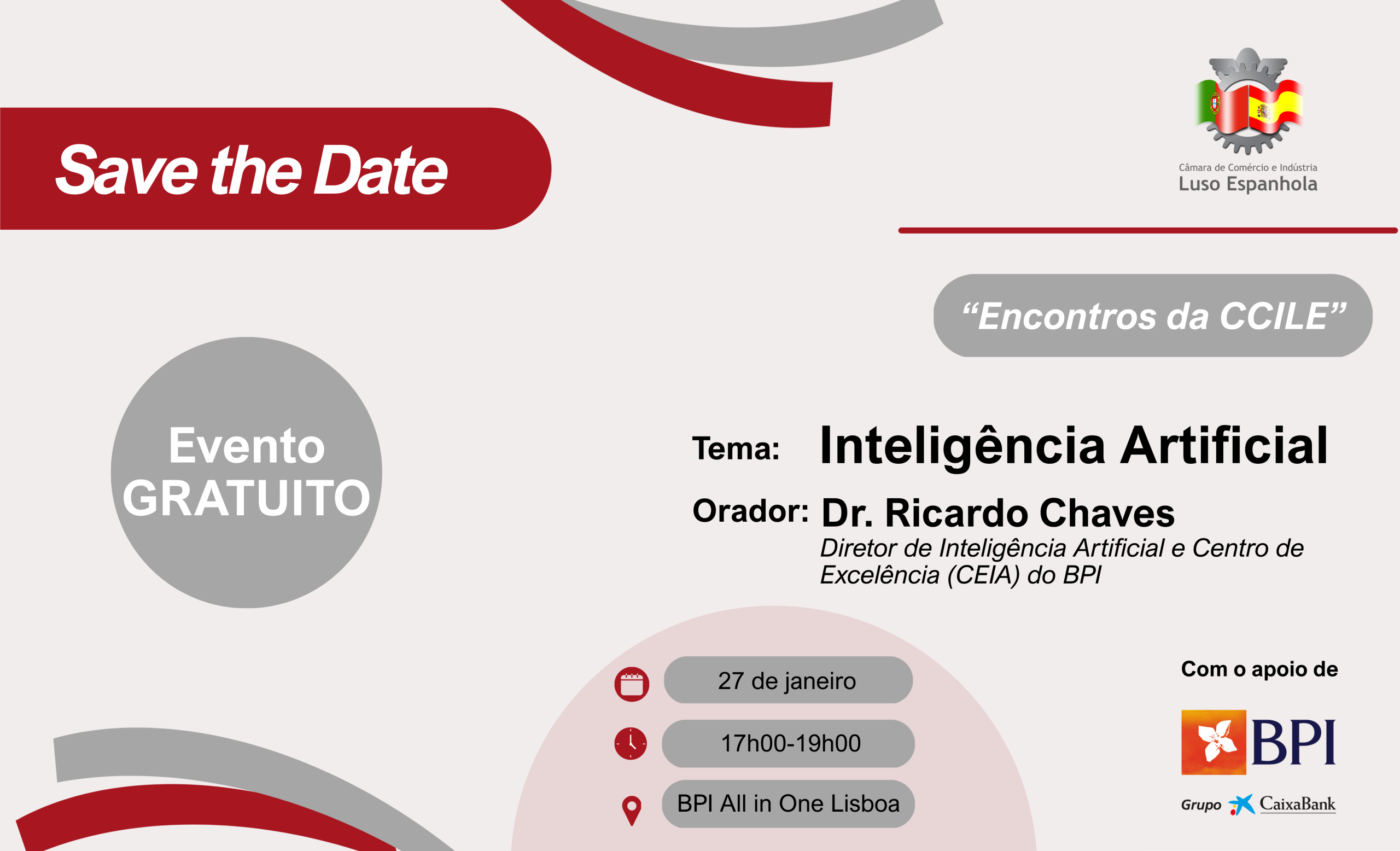 Save the Date

Câmara de Comércio e Indústria
Luso Espanhola

"Encontros da CCILE"

Evento
GRATUITO

Tema: Inteligência Artificial

Orador: Dr. Ricardo Chaves
Diretor de Inteligência Artificial e Centro de Excelência (CEIA) do BPI

27 de janeiro

17h00-19h00

BPI All in One Lisboa

Com o apoio de

BPI

Grupo CaixaBank